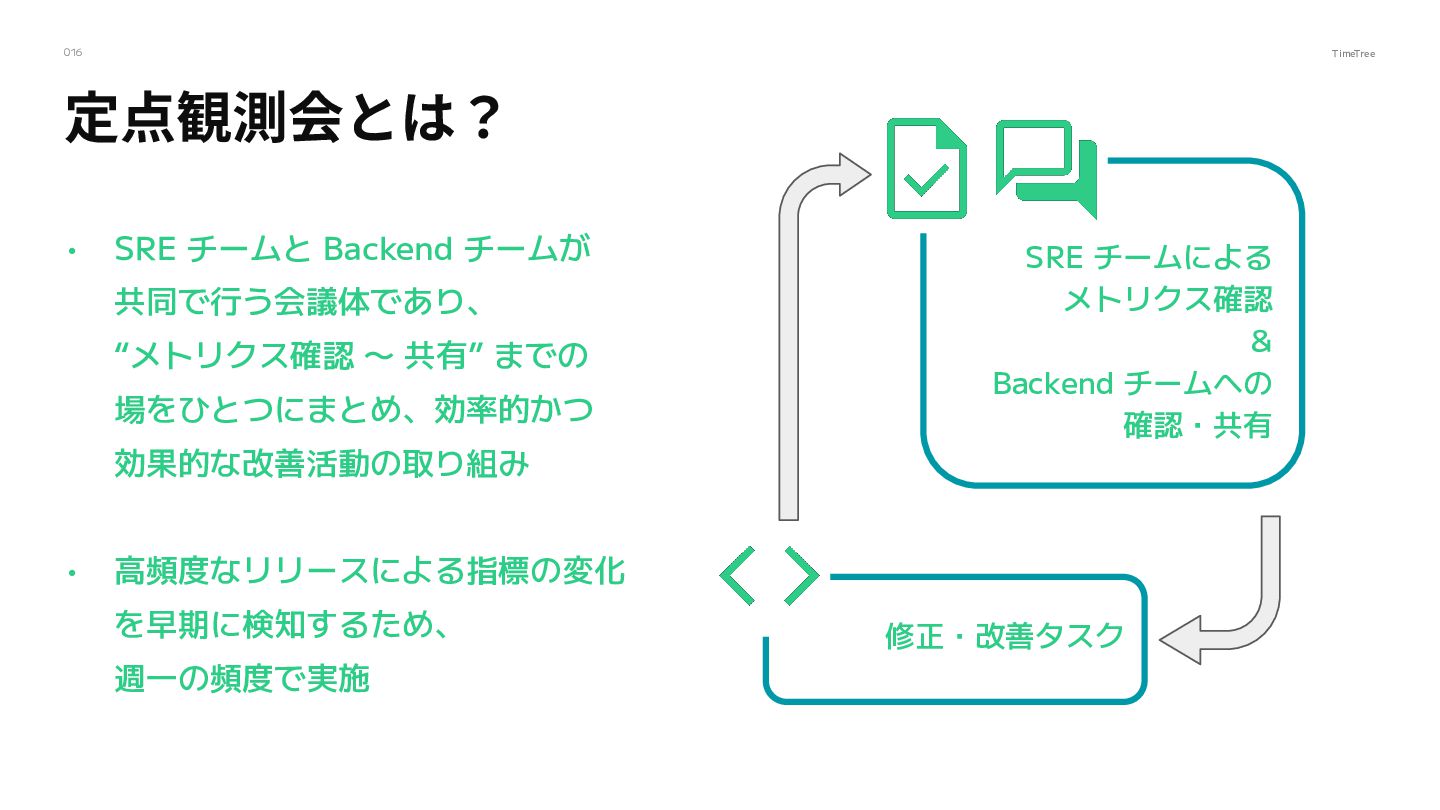 016

TimeTree

定点観測会とは？

• SRE チームと Backend チームが共同で行う会議体であり、“メトリクス確認 〜 共有” までの場をひとつにまとめ、効率的かつ効果的な改善活動の取り組み

• 高頻度なリリースによる指標の変化を早期に検知するため、週一の頻度で実施

SRE チームによる
メトリクス確認
&
Backend チームへの
確認・共有

修正・改善タスク